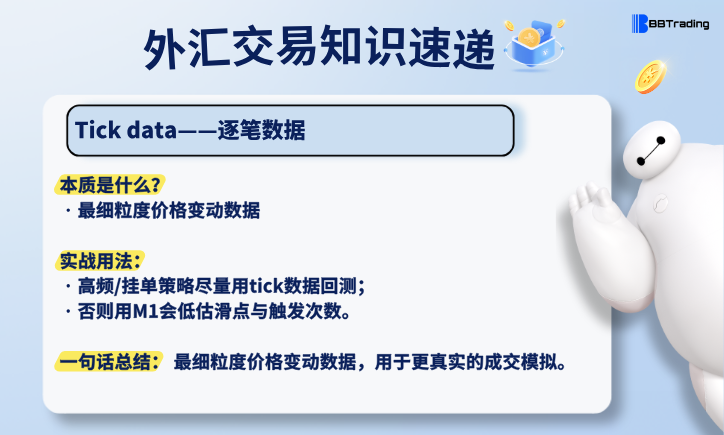 外汇交易知识速递

BBTrading

Tick data——逐笔数据

本质是什么?
· 最细粒度价格变动数据

实战用法:
· 高频/挂单策略尽量用tick数据回测;
· 否则用M1会低估滑点与触发次数。

一句话总结: 最细粒度价格变动数据，用于更真实的成交模拟。